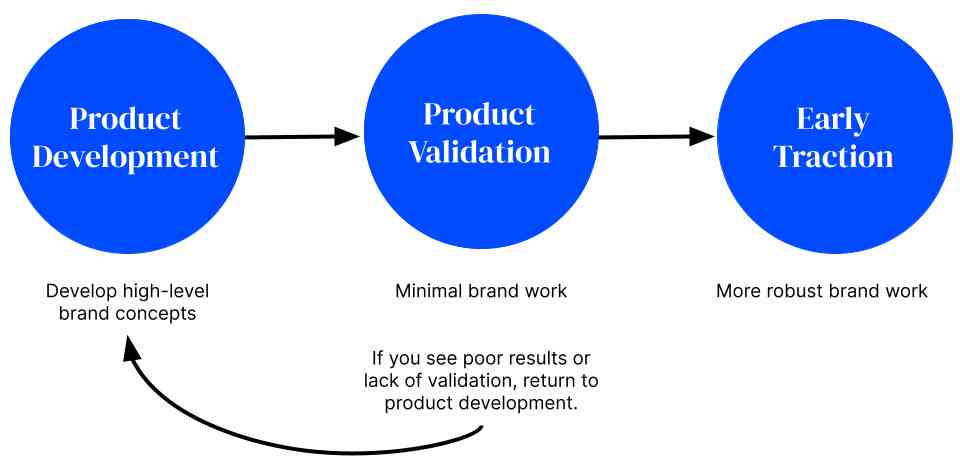 Product Development

Product Validation

Early Traction

Develop high-level brand concepts

Minimal brand work

More robust brand work

If you see poor results or lack of validation, return to product development.